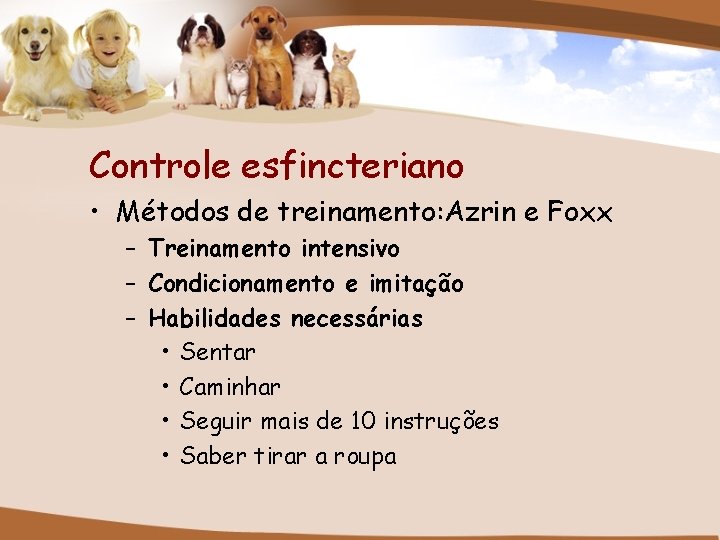 Controle esfincteriano

• Métodos de treinamento:Azrin e Foxx
  – Treinamento intensivo
  – Condicionamento e imitação
  – Habilidades necessárias
    • Sentar
    • Caminhar
    • Seguir mais de 10 instruções
    • Saber tirar a roupa